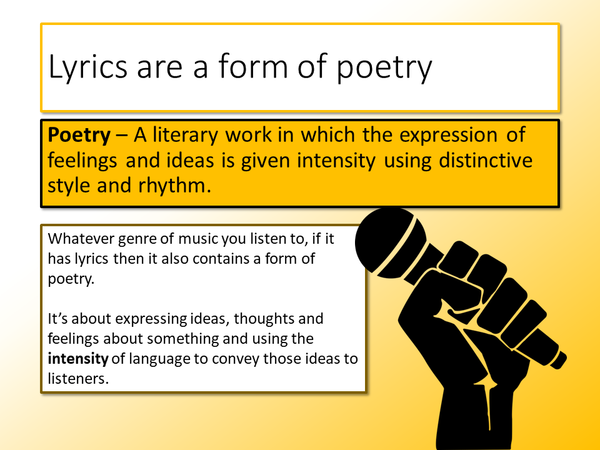 Lyrics are a form of poetry

Poetry – A literary work in which the expression of feelings and ideas is given intensity using distinctive style and rhythm.

Whatever genre of music you listen to, if it has lyrics then it also contains a form of poetry.

It's about expressing ideas, thoughts and feelings about something and using the intensity of language to convey those ideas to listeners.